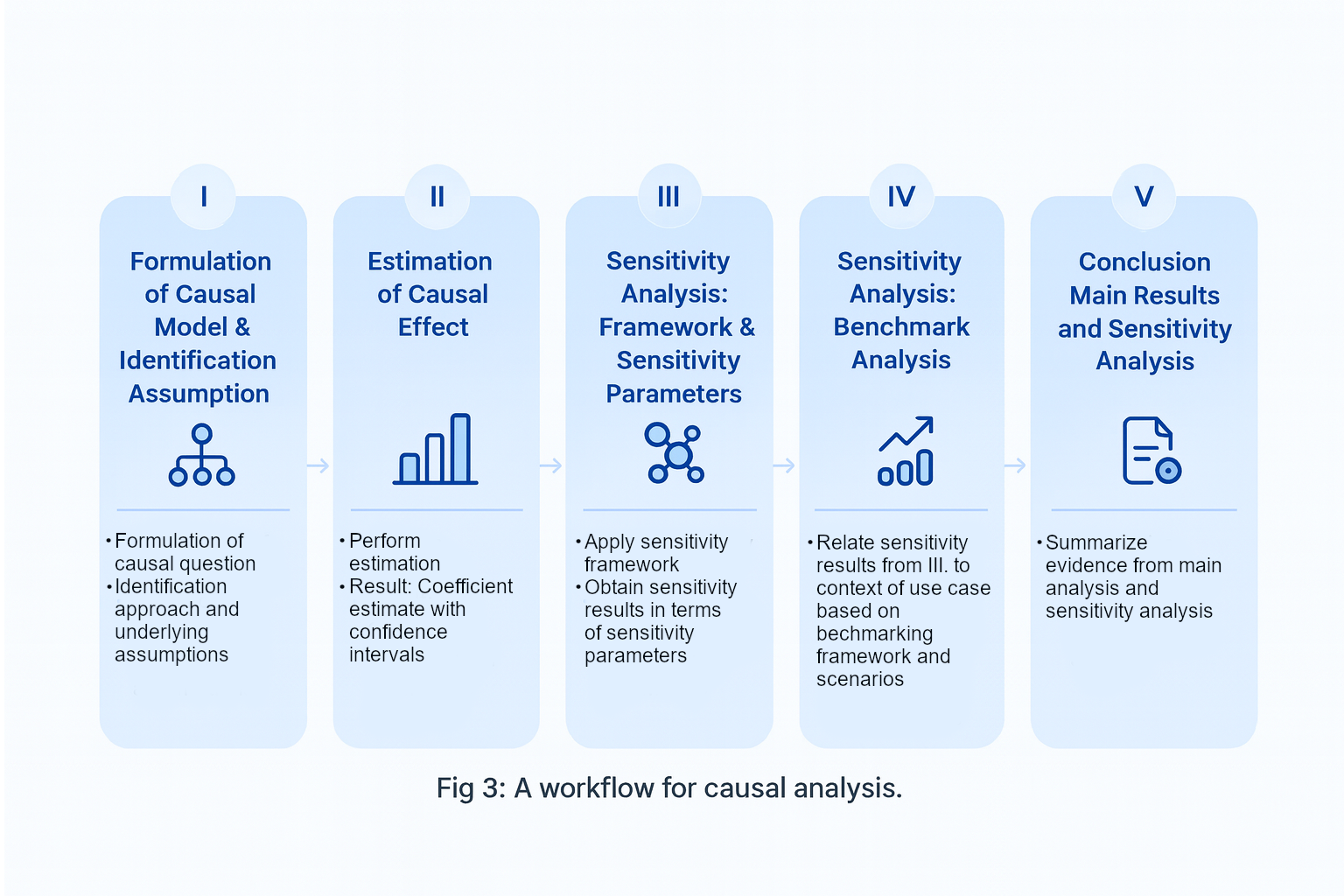 I

Formulation of Causal Model & Identification Assumption

• Formulation of causal question
• Identification approach and underlying assumptions

II

Estimation of Causal Effect

• Perform estimation
• Result: Coefficient estimate with confidence intervals

III

Sensitivity Analysis: Framework & Sensitivity Parameters

• Apply sensitivity framework
• Obtain sensitivity results in terms of sensitivity parameters

IV

Sensitivity Analysis: Benchmark Analysis

• Relate sensitivity results from III. to context of use case based on bechmarking framework and scenarios

V

Conclusion Main Results and Sensitivity Analysis

• Summarize evidence from main analysis and sensitivity analysis

Fig 3: A workflow for causal analysis.